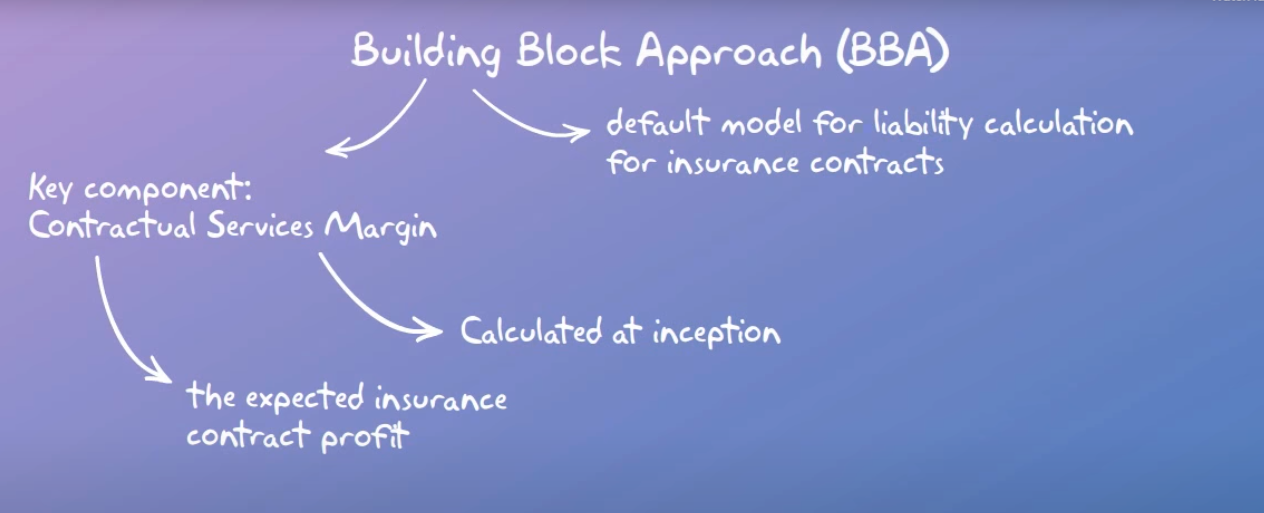 Building Block Approach (BBA)

default model for liability calculation for insurance contracts

Key component:
Contractual Services Margin

Calculated at inception

the expected insurance contract profit